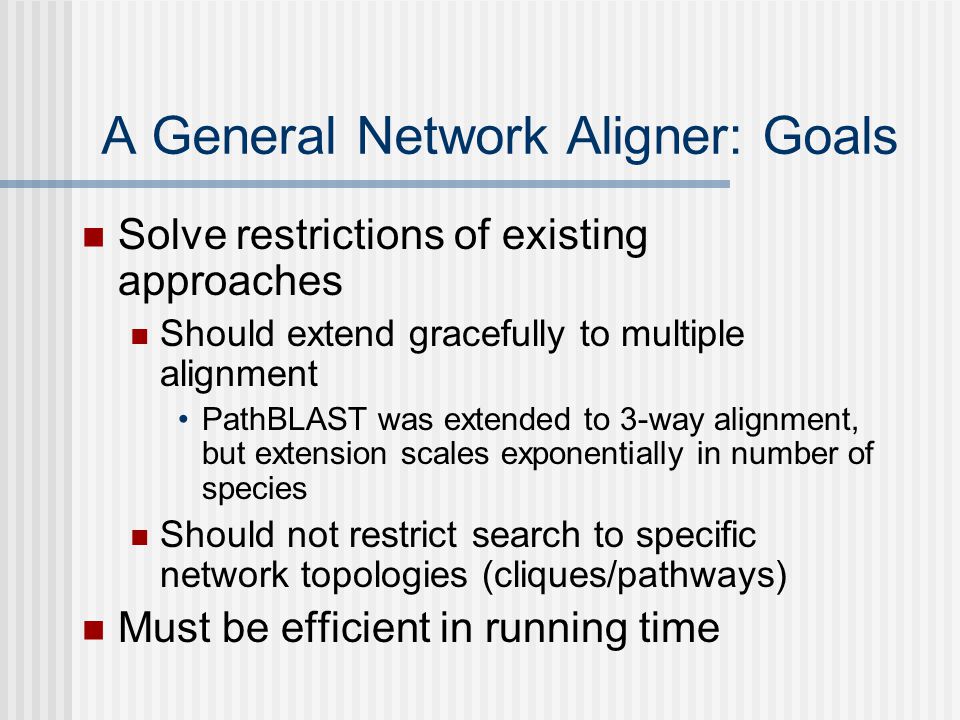 A General Network Aligner: Goals

■ Solve restrictions of existing approaches

■ Should extend gracefully to multiple alignment

• PathBLAST was extended to 3-way alignment, but extension scales exponentially in number of species

■ Should not restrict search to specific network topologies (cliques/pathways)

■ Must be efficient in running time